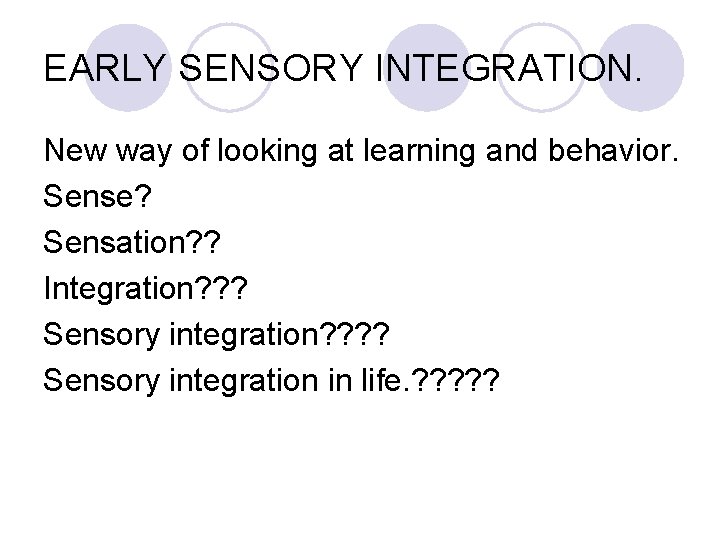 EARLY SENSORY INTEGRATION.

New way of looking at learning and behavior.
Sense?
Sensation??
Integration???
Sensory integration????
Sensory integration in life.?????